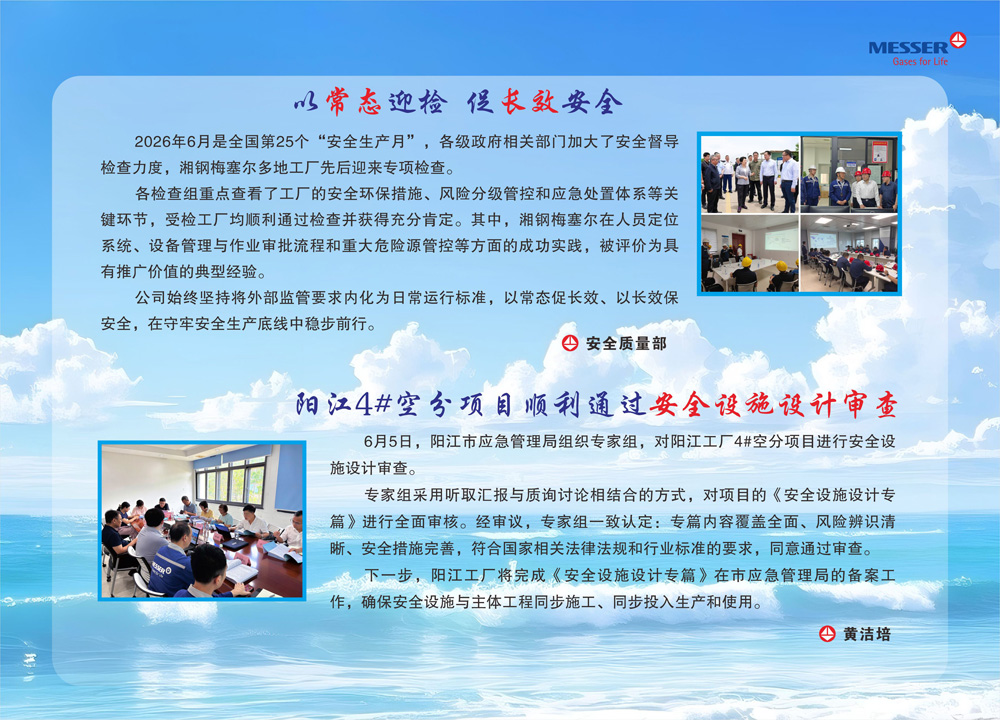 MESSER
Gases for Life

以常态迎检 促长效安全

2026年6月是全国第25个“安全生产月”，各级政府相关部门加大了安全督导检查力度，湘钢梅塞尔多地工厂先后迎来专项检查。

各检查组重点查看了工厂的安全环保措施、风险分级管控和应急处置体系等关键环节，受检工厂均顺利通过检查并获得充分肯定。其中，湘钢梅塞尔在人员定位系统、设备管理与作业审批流程和重大危险源管控等方面的成功实践，被评价为具有推广价值的典型经验。

公司始终坚持将外部监管要求内化为日常运行标准，以常态促长效、以长效保安全，在守牢安全生产底线中稳步前行。

安全质量部

阳江4#空分项目顺利通过安全设施设计审查

6月5日，阳江市应急管理局组织专家组，对阳江工厂4#空分项目进行安全设施设计审查。

专家组采用听取汇报与质询讨论相结合的方式，对项目的《安全设施设计专篇》进行全面审核。经审议，专家组一致认定：专篇内容覆盖全面、风险辨识清晰、安全措施完善，符合国家相关法律法规和行业标准的要求，同意通过审查。

下一步，阳江工厂将完成《安全设施设计专篇》在市应急管理局的备案工作，确保安全设施与主体工程同步施工、同步投入生产和使用。

黄洁培